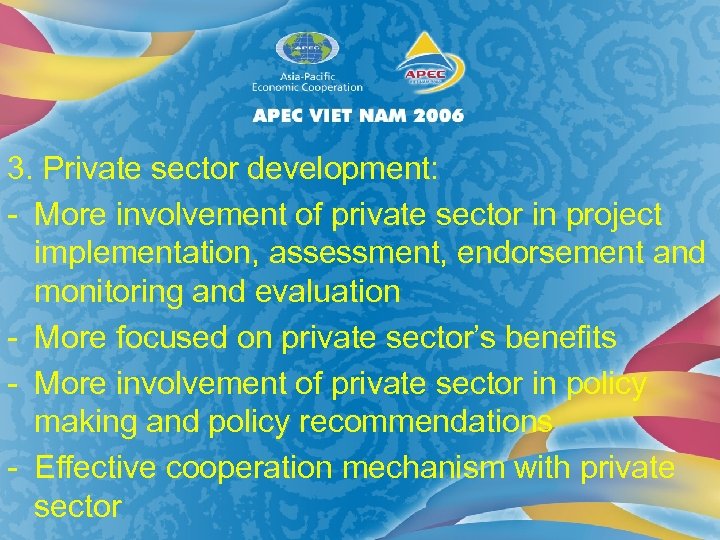 APEC

Asia-Pacific
Economic Cooperation

APEC

APEC VIET NAM 2006

3. Private sector development:

- More involvement of private sector in project implementation, assessment, endorsement and monitoring and evaluation
- More focused on private sector's benefits
- More involvement of private sector in policy making and policy recommendations
- Effective cooperation mechanism with private sector